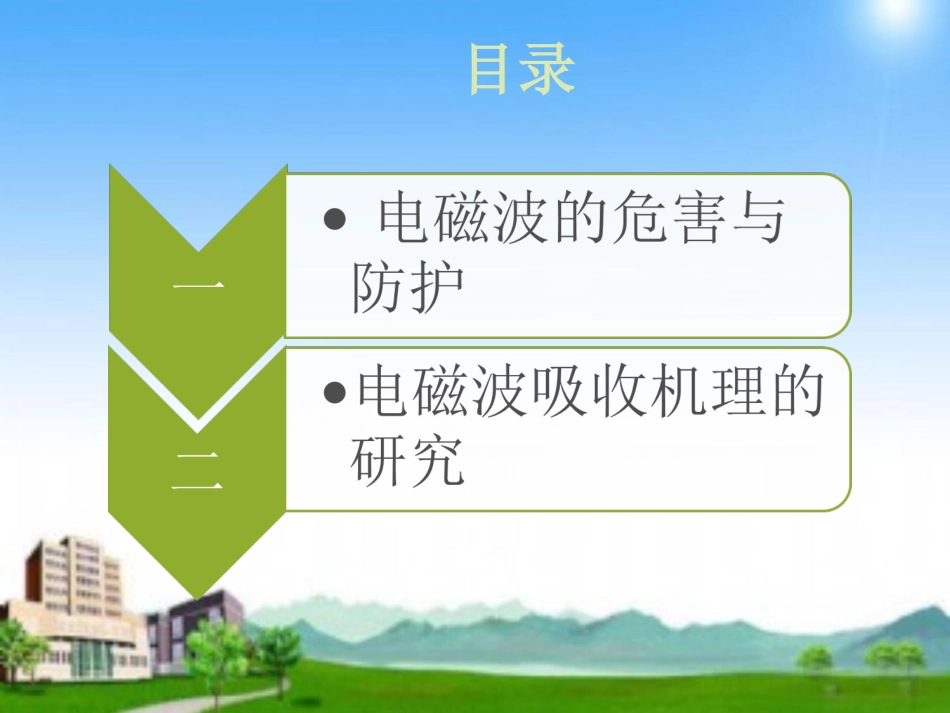 目录

一

• 电磁波的危害与防护

二

•电磁波吸收机理的研究